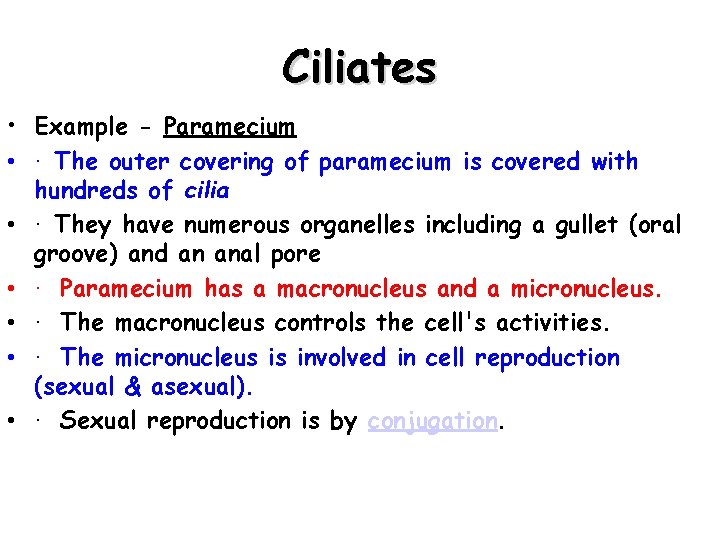 Ciliates

• Example - Paramecium
• · The outer covering of paramecium is covered with hundreds of cilia
• · They have numerous organelles including a gullet (oral groove) and an anal pore
• · Paramecium has a macronucleus and a micronucleus.
• · The macronucleus controls the cell's activities.
• · The micronucleus is involved in cell reproduction (sexual & asexual).
• · Sexual reproduction is by conjugation.